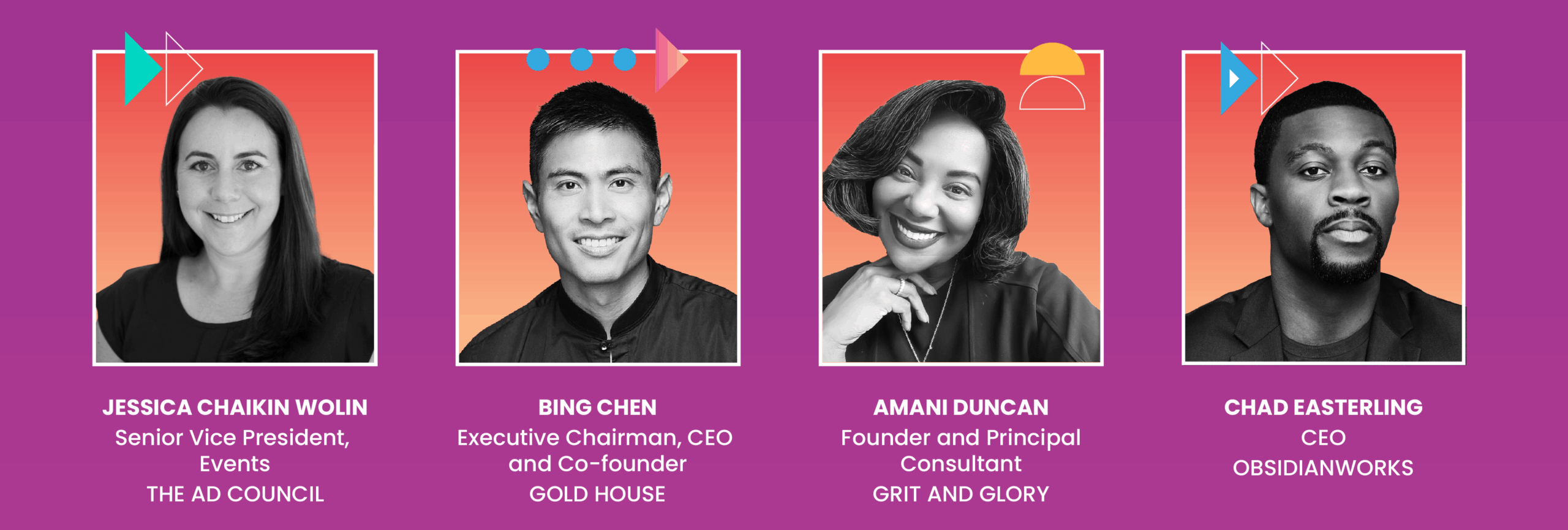 JESSICA CHAIKIN WOLIN
Senior Vice President, Events
THE AD COUNCIL

BING CHEN
Executive Chairman, CEO and Co-founder
GOLD HOUSE

AMANI DUNCAN
Founder and Principal Consultant
GRIT AND GLORY

CHAD EASTERLING
CEO
OBSIDIANWORKS